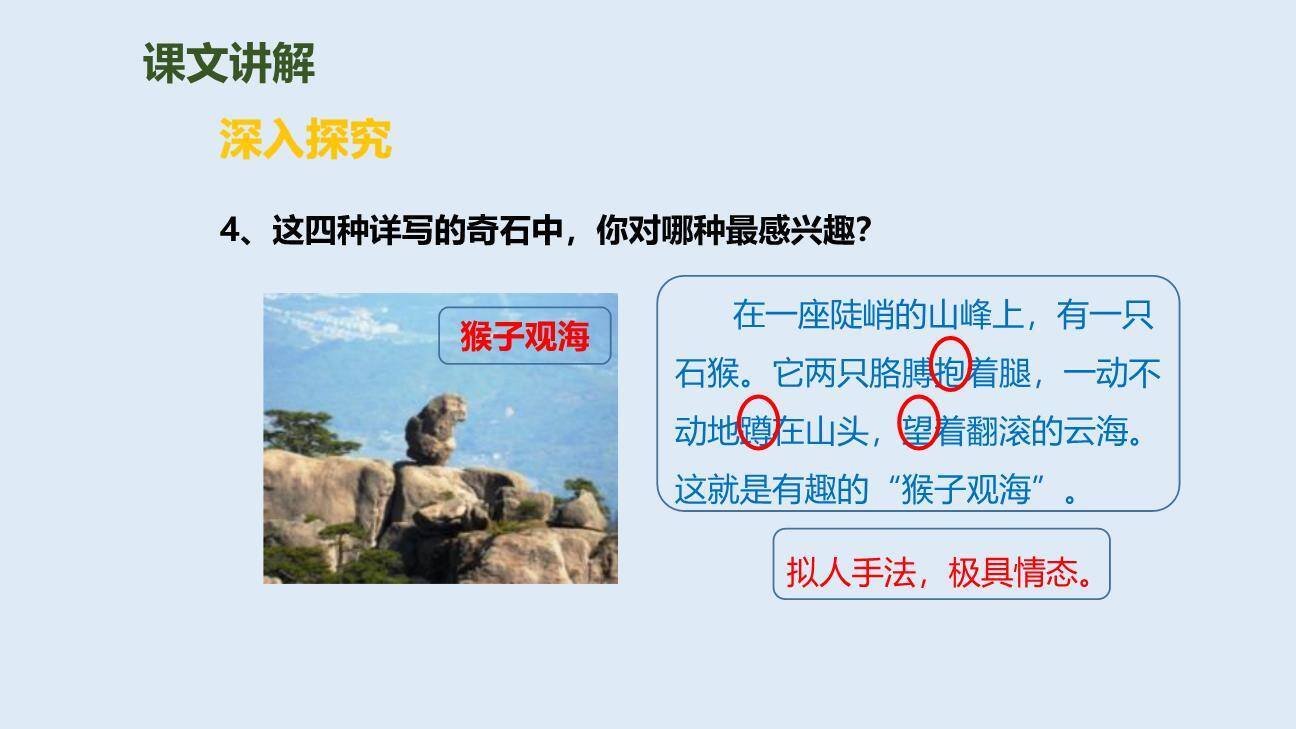 课文讲解

深入探究

4、这四种详写的奇石中，你对哪种最感兴趣？

猴子观海

在一座陡峭的山峰上，有一只石猴。它两只胳膊抱着腿，一动不动地蹲在山头，望着翻滚的云海。这就是有趣的“猴子观海”。

拟人手法，极具情态。